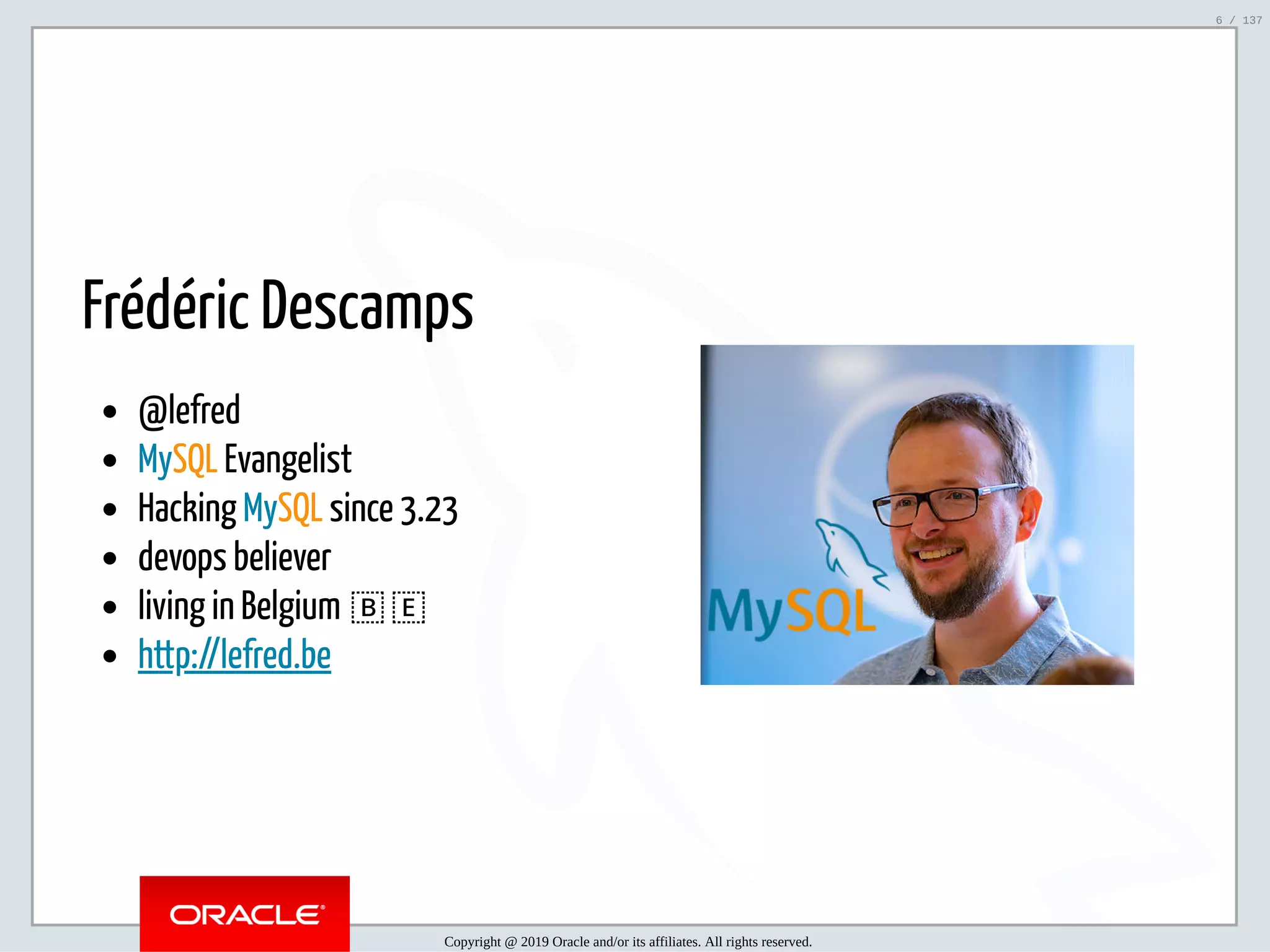 6 / 137

Frédéric Descamps

- @lefred
- MySQL Evangelist
- Hacking MySQL since 3.23
- devops believer
- living in Belgium B E
- http://lefred.be

MySQL

ORACLE

Copyright @ 2019 Oracle and/or its affiliates. All rights reserved.